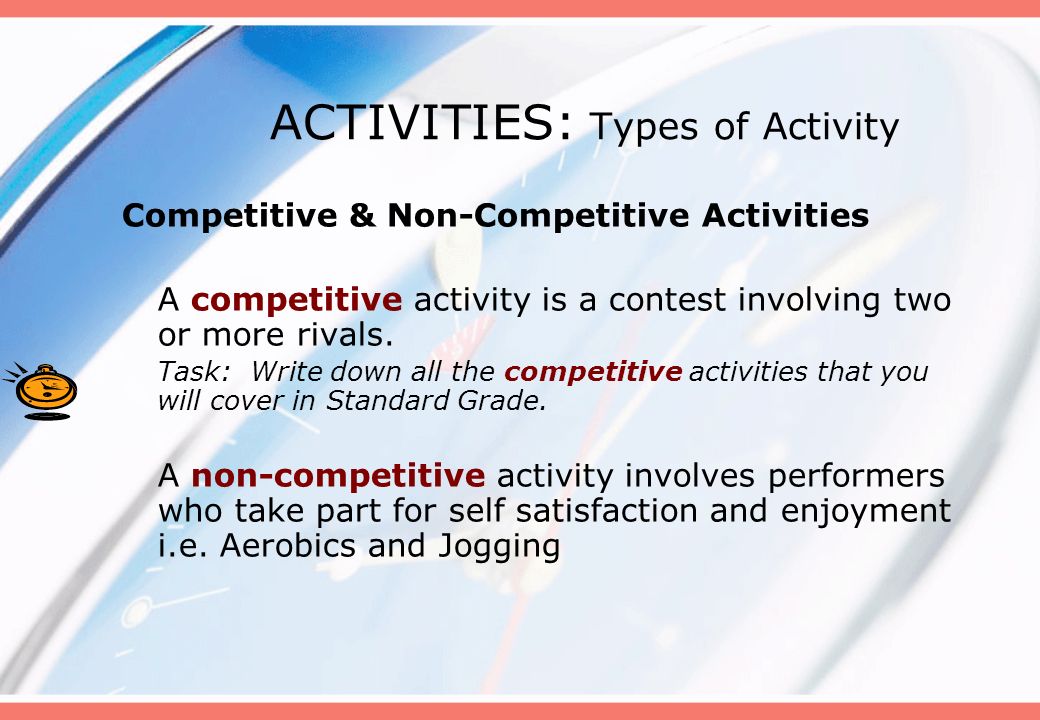 ACTIVITIES: Types of Activity

Competitive & Non-Competitive Activities

A competitive activity is a contest involving two or more rivals.

Task: Write down all the competitive activities that you will cover in Standard Grade.

A non-competitive activity involves performers who take part for self satisfaction and enjoyment i.e. Aerobics and Jogging